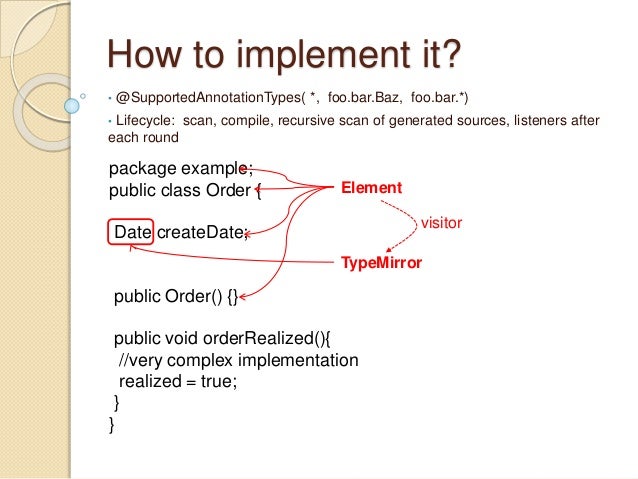 How to implement it?

• @SupportedAnnotationTypes( *, foo.bar.Baz, foo.bar.*)

• Lifecycle: scan, compile, recursive scan of generated sources, listeners after each round

package example;
public class Order {

Date createDate;

public Order() {}

public void orderRealized(){
//very complex implementation
realized = true;
}
}

Element

visitor

TypeMirror